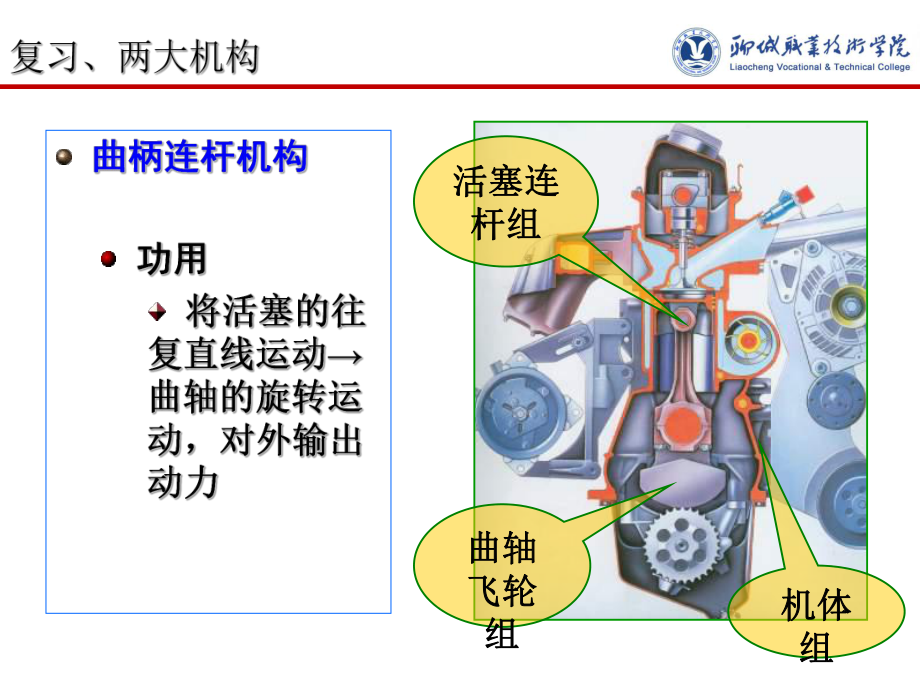 复习、两大机构

聊城职业技术学院
Liaocheng Vocational & Technical College

曲柄连杆机构

功用

将活塞的往复直线运动→曲轴的旋转运动，对外输出动力

活塞连杆组

曲轴飞轮组

机体组